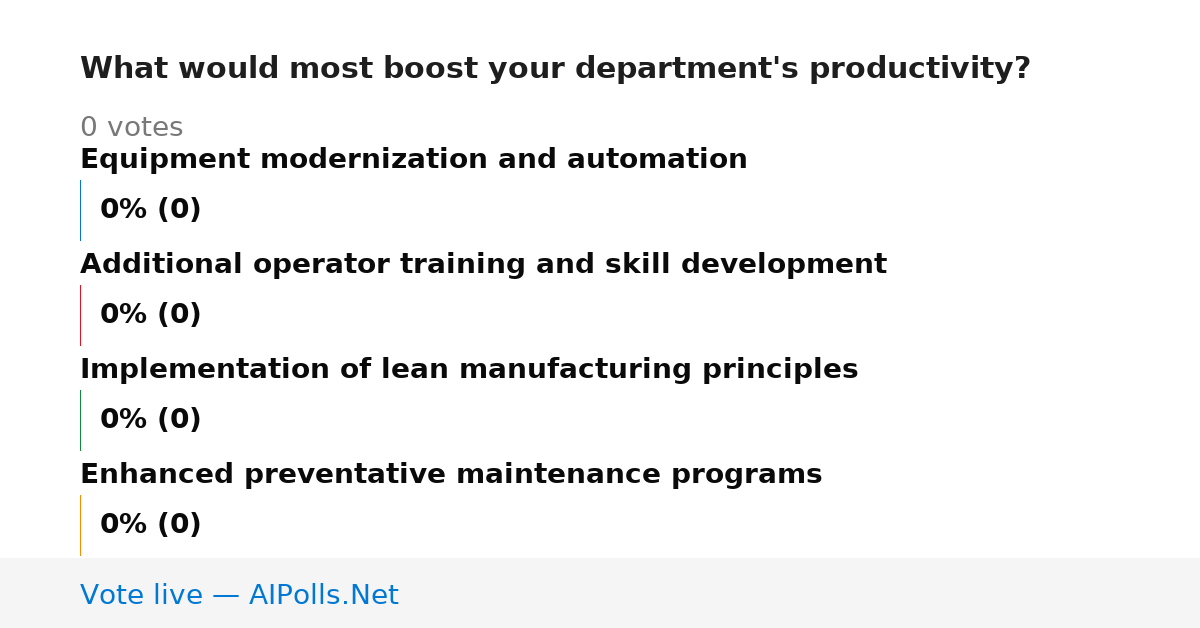 What would most boost your department's productivity?

0 votes

Equipment modernization and automation

0% (0)

Additional operator training and skill development

0% (0)

Implementation of lean manufacturing principles

0% (0)

Enhanced preventative maintenance programs

0% (0)

Vote live — AIPolls.Net